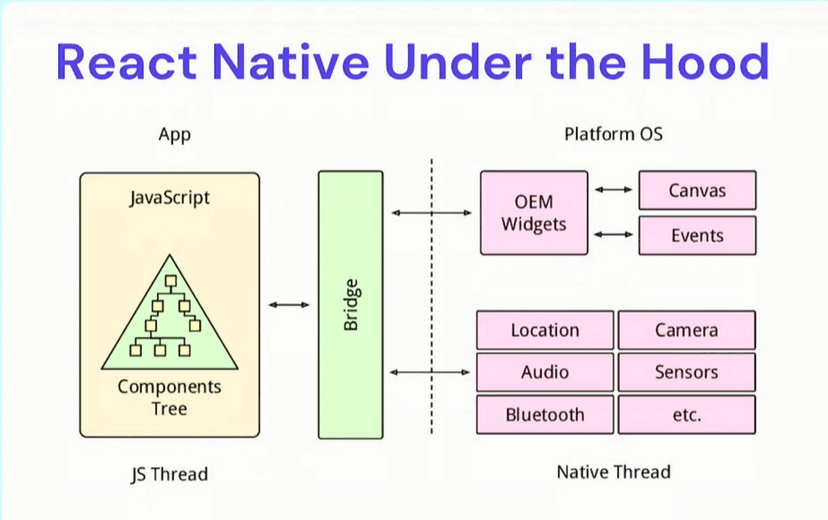 React Native Under the Hood

App

Platform OS

JavaScript

Components Tree

Bridge

OEM Widgets

Canvas

Events

Location

Camera

Audio

Sensors

Bluetooth

etc.

JS Thread

Native Thread